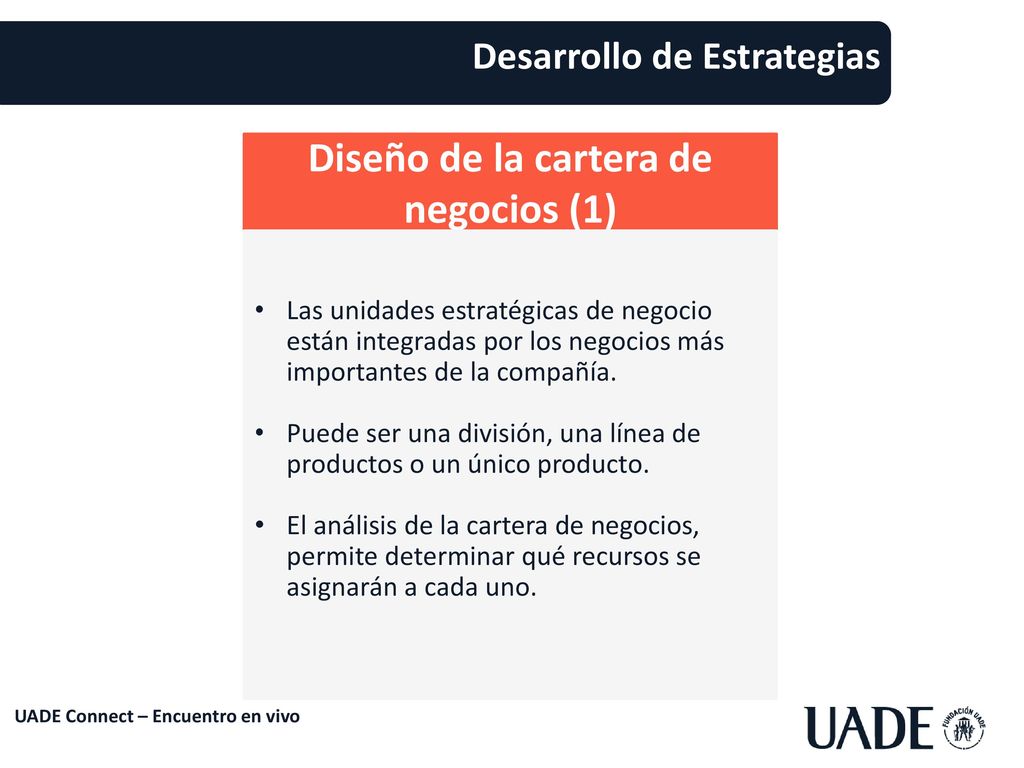 Desarrollo de Estrategias

Diseño de la cartera de negocios (1)

• Las unidades estratégicas de negocio están integradas por los negocios más importantes de la compañía.

• Puede ser una división, una línea de productos o un único producto.

• El análisis de la cartera de negocios, permite determinar qué recursos se asignarán a cada uno.

UADE Connect – Encuentro en vivo

UADE

FUNDACIÓN UADE